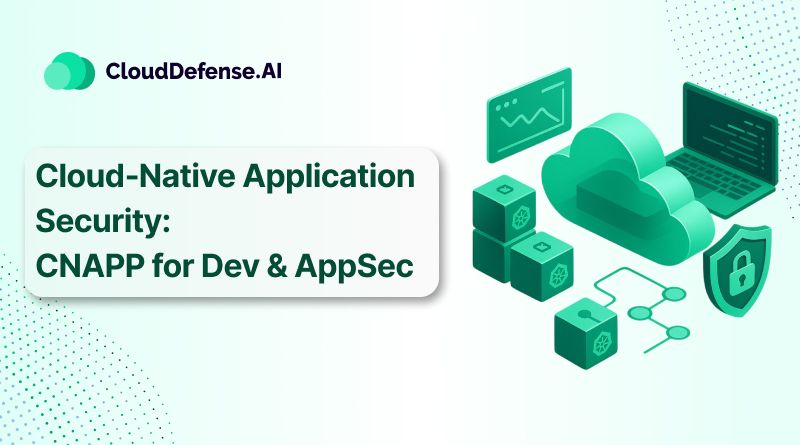 CloudDefense.AI

Cloud-Native Application Security:
CNAPP for Dev & AppSec